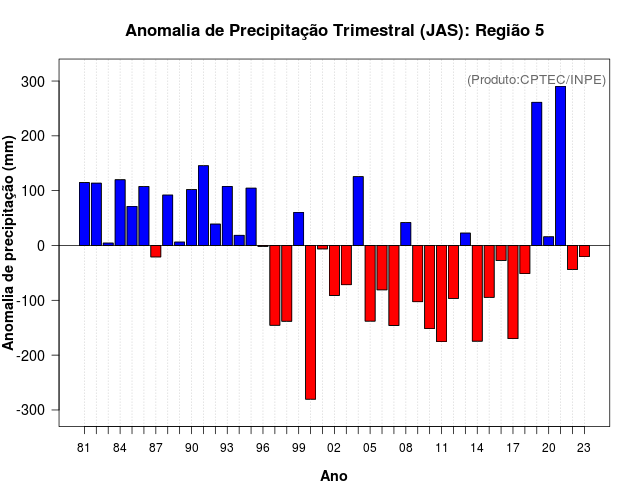 Anomalia de Precipitação Trimestral (JAS): Região 5

(Produto:CPTEC/INPE)

Anomalia de precipitação (mm)

300
200
100
0
-100
-200
-300

81 84 87 90 93 96 99 02 05 08 11 14 17 20 23

Ano